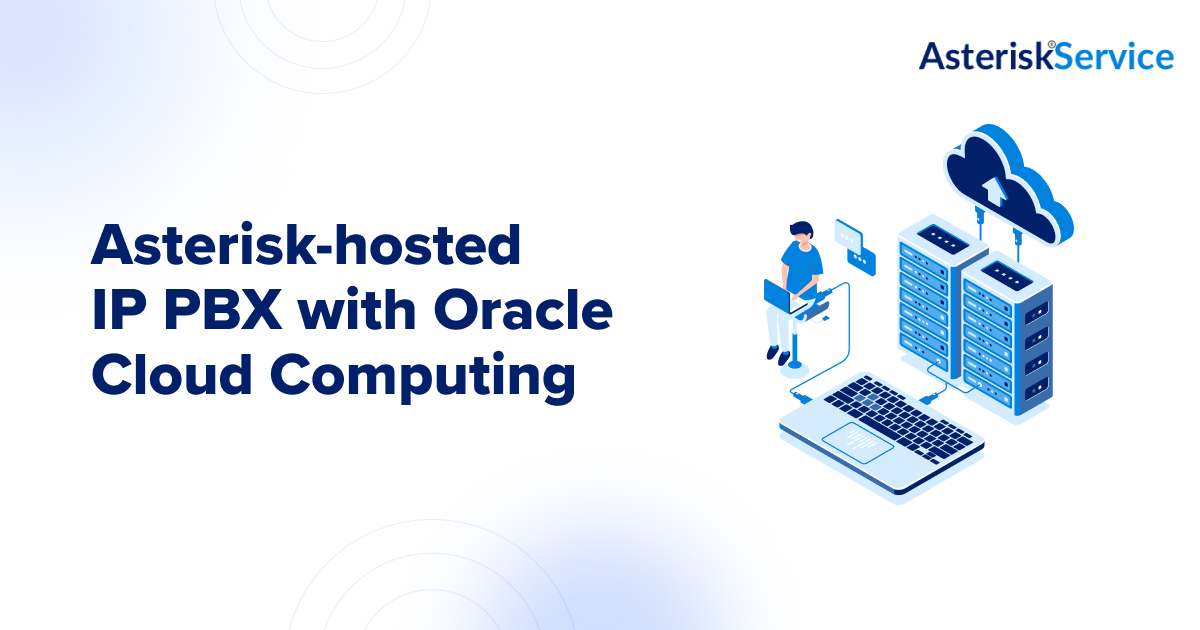 Asterisk®Service

Asterisk-hosted IP PBX with Oracle Cloud Computing